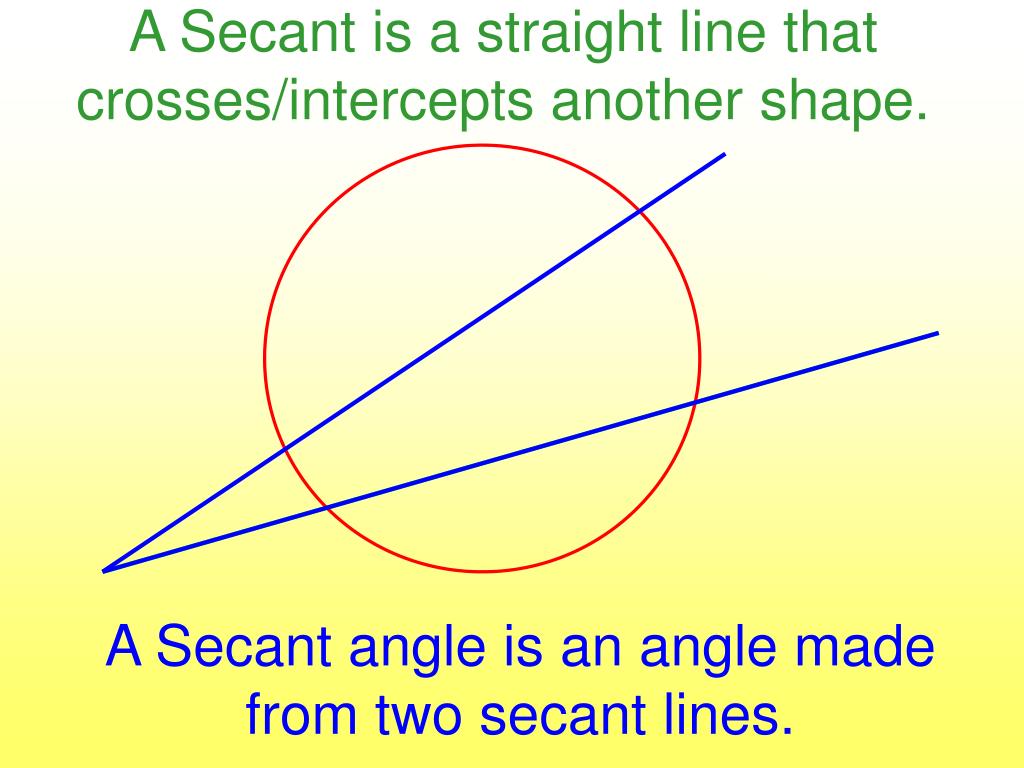 A Secant is a straight line that crosses/intercepts another shape.

A Secant angle is an angle made from two secant lines.